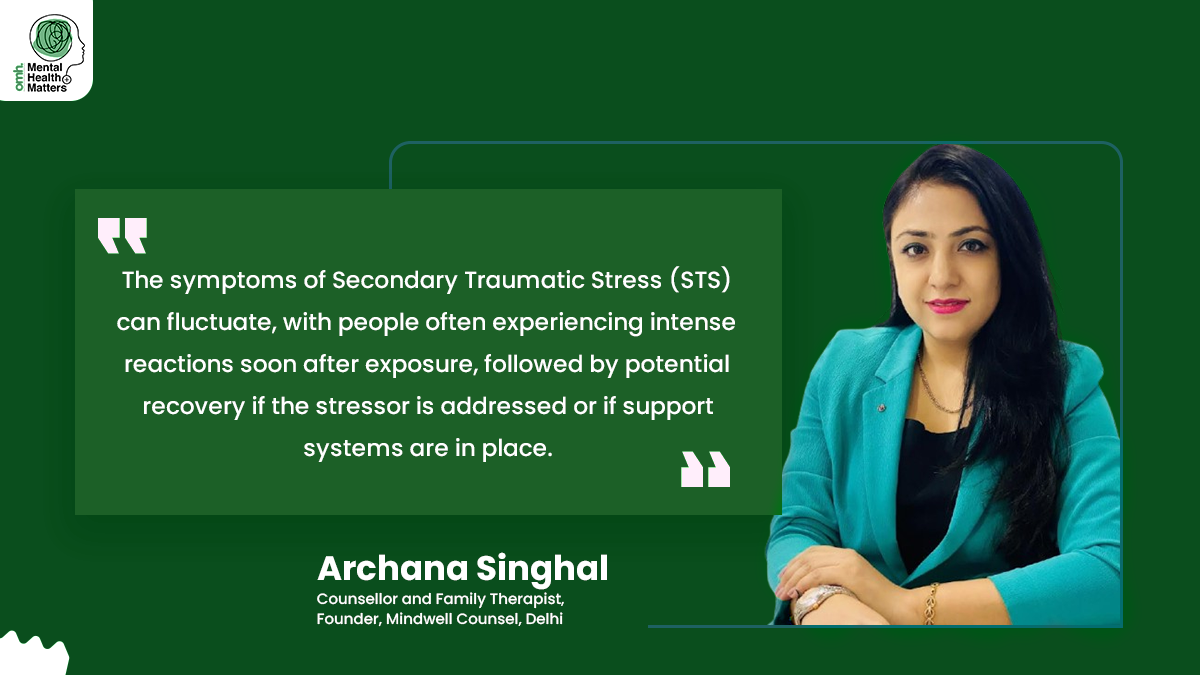 omh. Mental Health Matters

The symptoms of Secondary Traumatic Stress (STS) can fluctuate, with people often experiencing intense reactions soon after exposure, followed by potential recovery if the stressor is addressed or if support systems are in place.

Archana Singhal
Counsellor and Family Therapist, Founder, Mindwell Counsel, Delhi